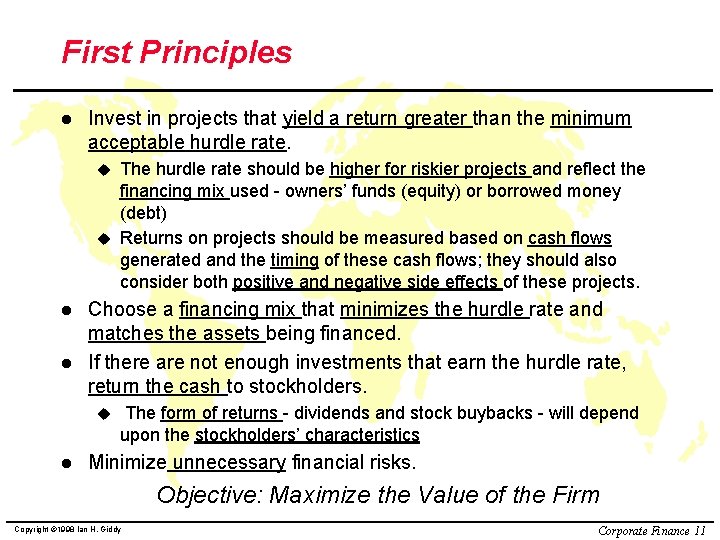 First Principles

● Invest in projects that yield a return greater than the minimum acceptable hurdle rate.

◆ The hurdle rate should be higher for riskier projects and reflect the financing mix used - owners' funds (equity) or borrowed money (debt)

◆ Returns on projects should be measured based on cash flows generated and the timing of these cash flows; they should also consider both positive and negative side effects of these projects.

● Choose a financing mix that minimizes the hurdle rate and matches the assets being financed.

● If there are not enough investments that earn the hurdle rate, return the cash to stockholders.

◆ The form of returns - dividends and stock buybacks - will depend upon the stockholders' characteristics

● Minimize unnecessary financial risks.

Objective: Maximize the Value of the Firm

Copyright ©1998 Ian H. Giddy

Corporate Finance 11